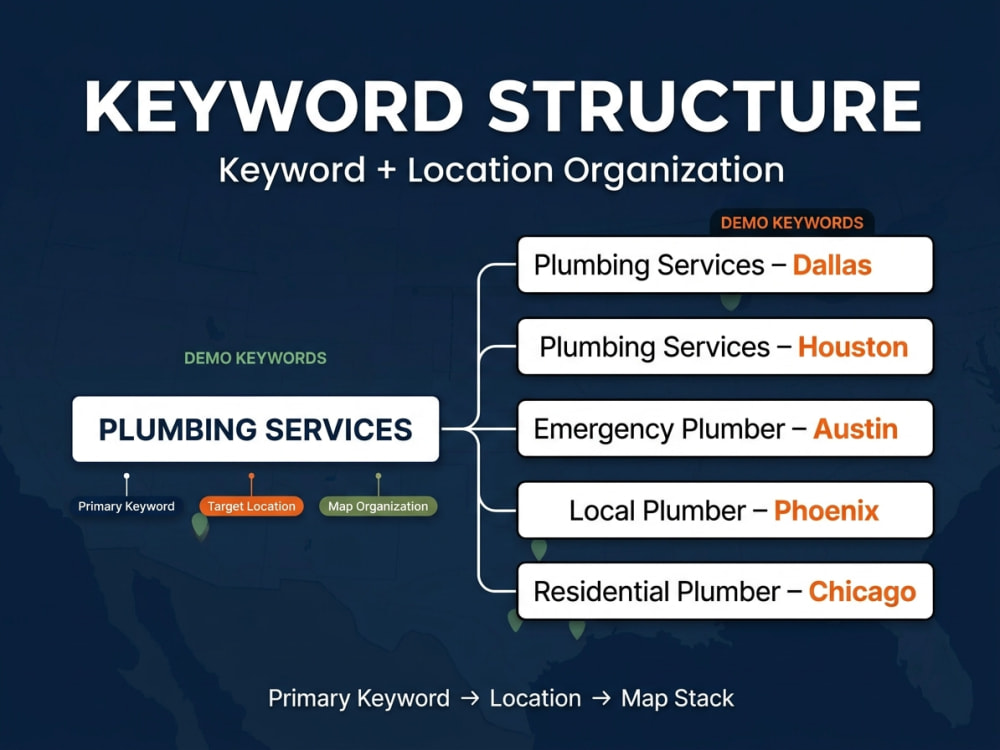 KEYWORD STRUCTURE

Keyword + Location Organization

DEMO KEYWORDS

PLUMBING SERVICES

Primary Keyword Target Location Map Organization

DEMO KEYWORDS

Plumbing Services – Dallas

Plumbing Services – Houston

Emergency Plumber – Austin

Local Plumber – Phoenix

Residential Plumber – Chicago

Primary Keyword → Location → Map Stack